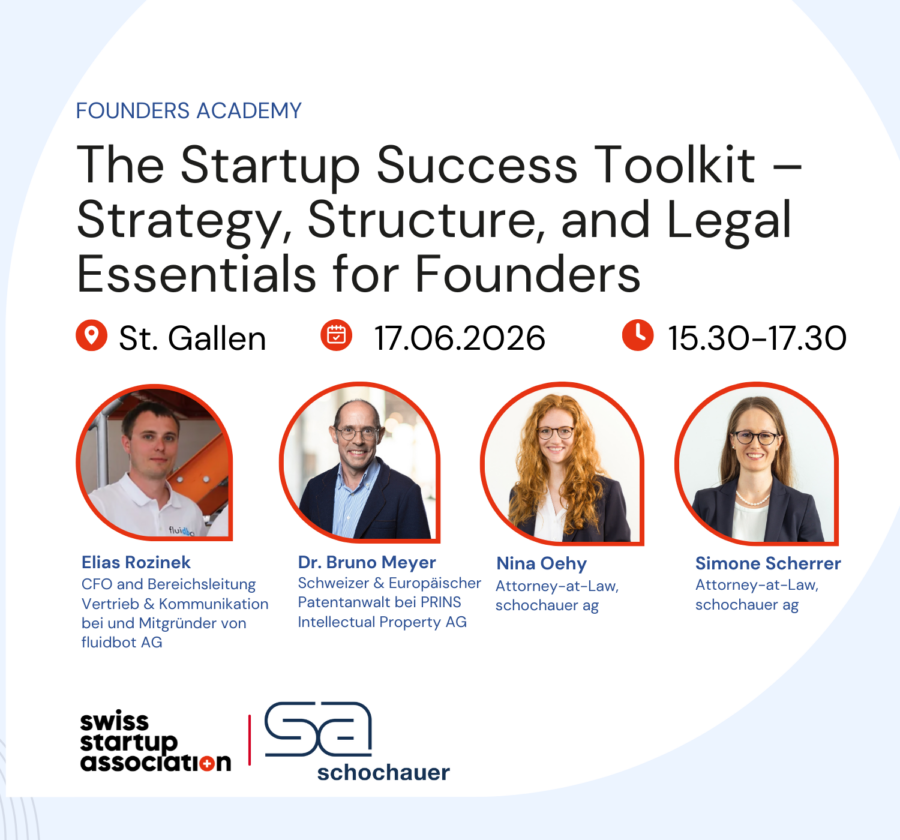 FOUNDERS ACADEMY

The Startup Success Toolkit – Strategy, Structure, and Legal Essentials for Founders

St. Gallen

17.06.2026

15.30-17.30

fluid

Elias Rozinek
CFO and Bereichsleitung Vertrieb & Kommunikation bei und Mitgründer von fluidbot AG

Dr. Bruno Meyer
Schweizer & Europäischer Patentanwalt bei PRINS Intellectual Property AG

Nina Oehy
Attorney-at-Law, schochauer ag

Simone Scherrer
Attorney-at-Law, schochauer ag

swiss startup association

sa
schochauer